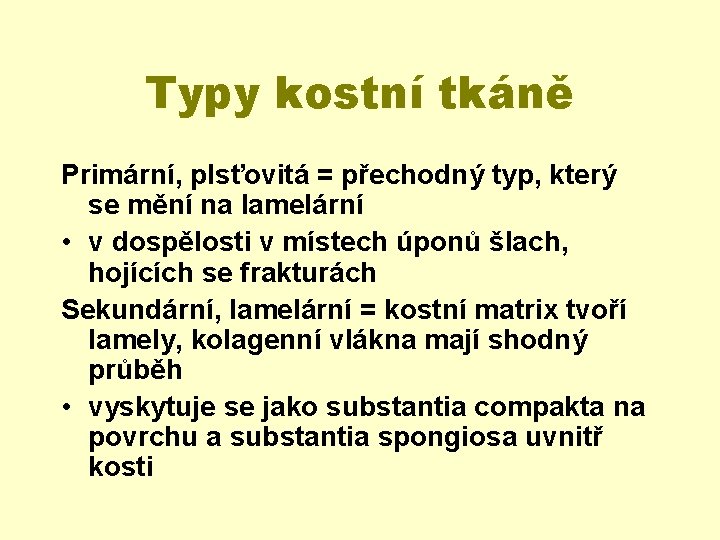 Typy kostní tkáně

Primární, plsťovitá = přechodný typ, který se mění na lamelární

• v dospělosti v místech úponů šlach, hojících se frakturách

Sekundární, lamelární = kostní matrix tvoří lamely, kolagenní vlákna mají shodný průběh

• vyskytuje se jako substantia compakta na povrchu a substantia spongiosa uvnitř kosti